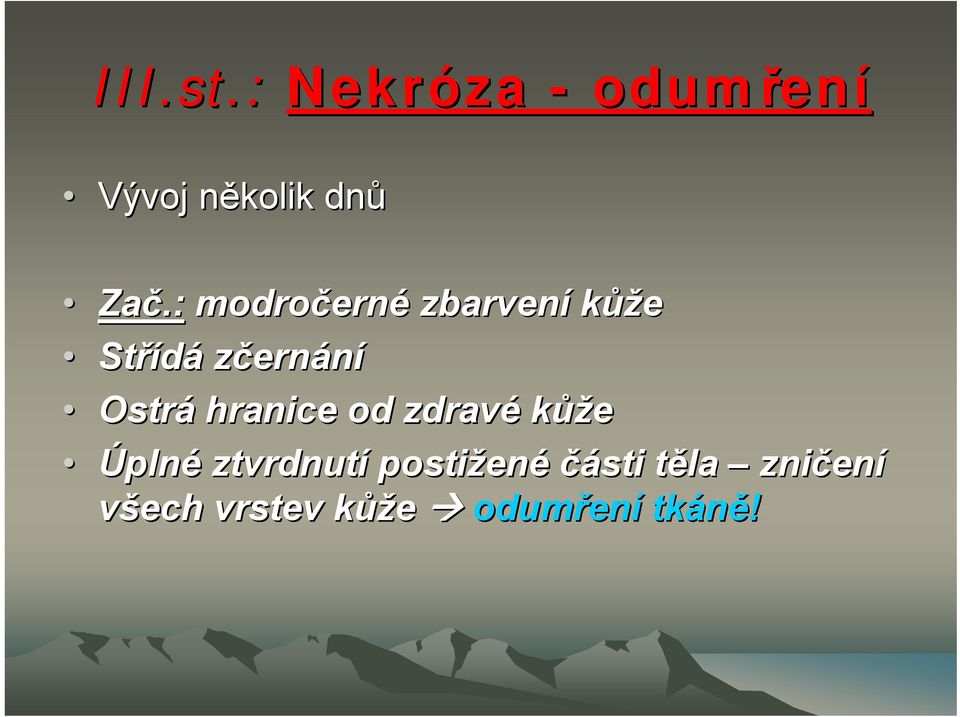 III.st.: Nekróza - odumření

• Vývoj několik dnů

• Zač.: modročerné zbarvení kůže
• Střídá zčernání
• Ostrá hranice od zdravé kůže
• Úplné ztvrdnutí postižené části těla – zničení všech vrstev kůže → odumření tkáně!